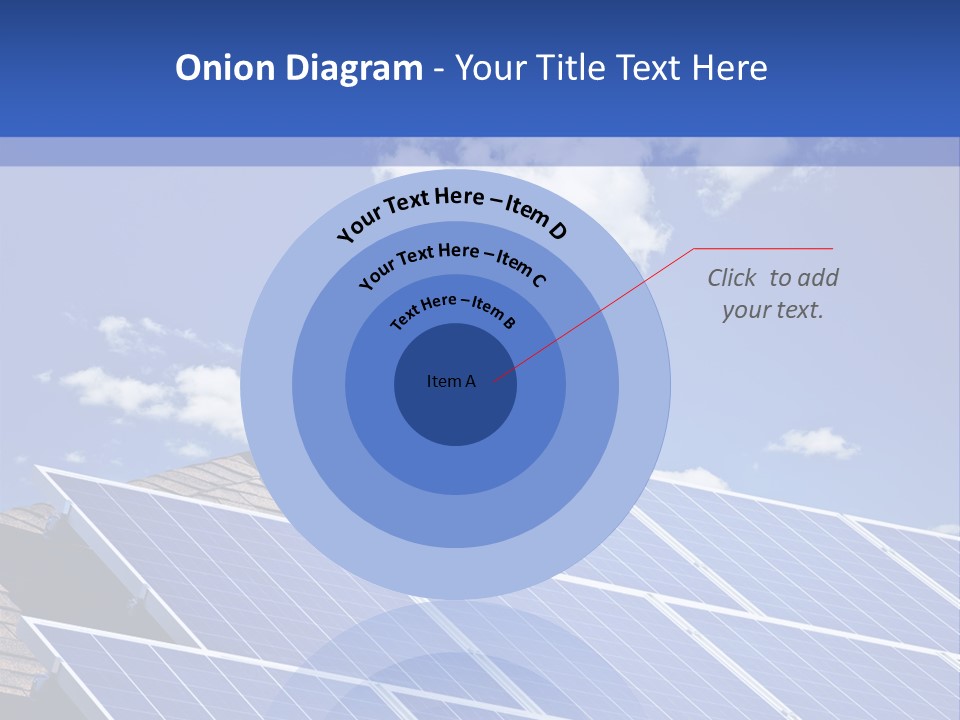 Onion Diagram - Your Title Text Here

Your Text Here – Item D

Your Text Here – Item C

Text Here – Item B

Item A

Click to add your text.